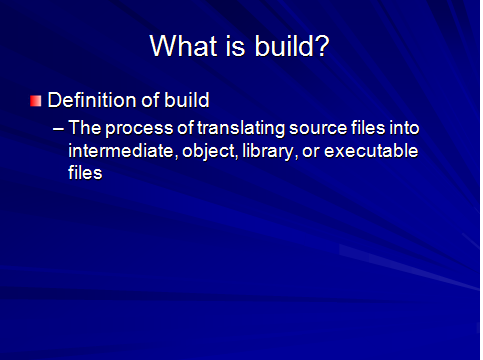 What is build?

Definition of build

– The process of translating source files into intermediate, object, library, or executable files